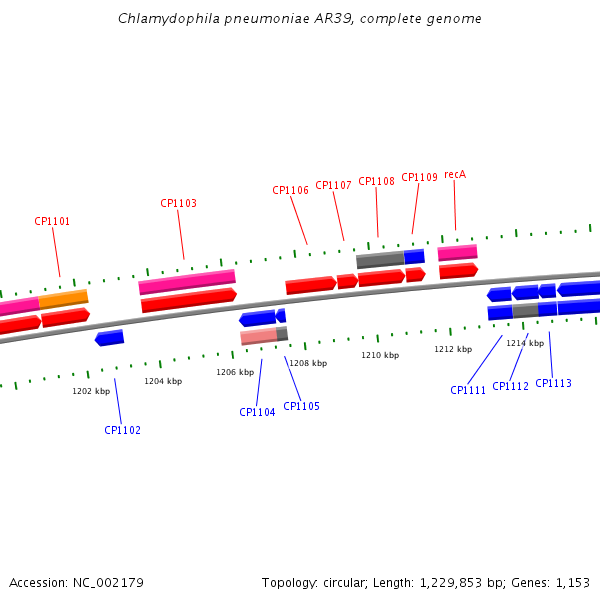 Chlamydophila pneumoniae AR39, complete genome

CP1101
CP1103
CP1106
CP1107
CP1108
CP1109
recA

1202 kbp
1204 kbp
1206 kbp
1208 kbp
1210 kbp
1212 kbp
1214 kbp

CP1102
CP1104
CP1105
CP1111
CP1112
CP1113

Accession: NC_002179
Topology: circular; Length: 1,229,853 bp; Genes: 1,153